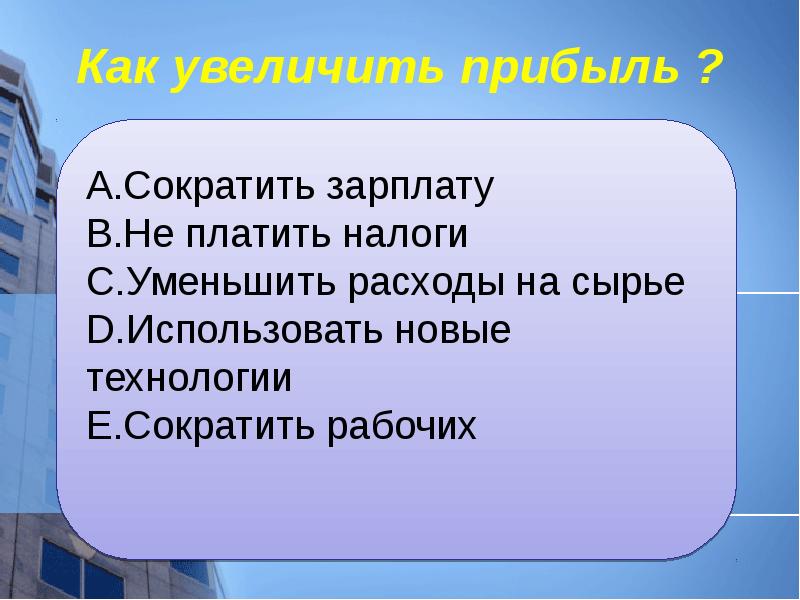 Как увеличить прибыль ?

A.Сократить зарплату
B.Не платить налоги
C.Уменьшить расходы на сырье
D.Использовать новые технологии
E.Сократить рабочих